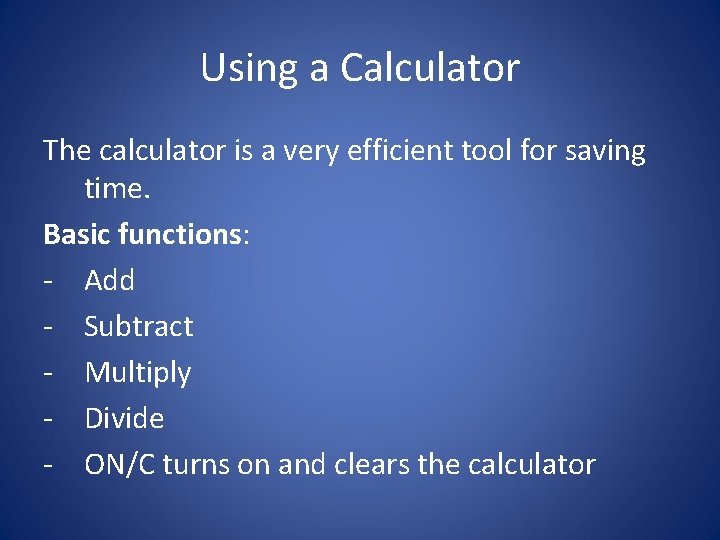 Using a Calculator

The calculator is a very efficient tool for saving time.

Basic functions:

- Add
- Subtract
- Multiply
- Divide
- ON/C turns on and clears the calculator